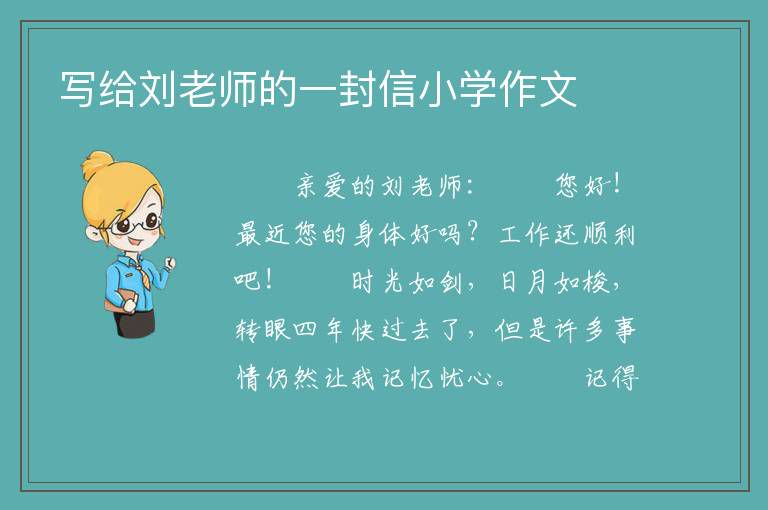 写给刘老师的一封信小学作文

亲爱的刘老师： 您好！最近您的身体好吗？工作还顺利吧！ 时光如剑，日月如梭，转眼四年快过去了，但是许多事情仍然让我记忆忧心。 记得